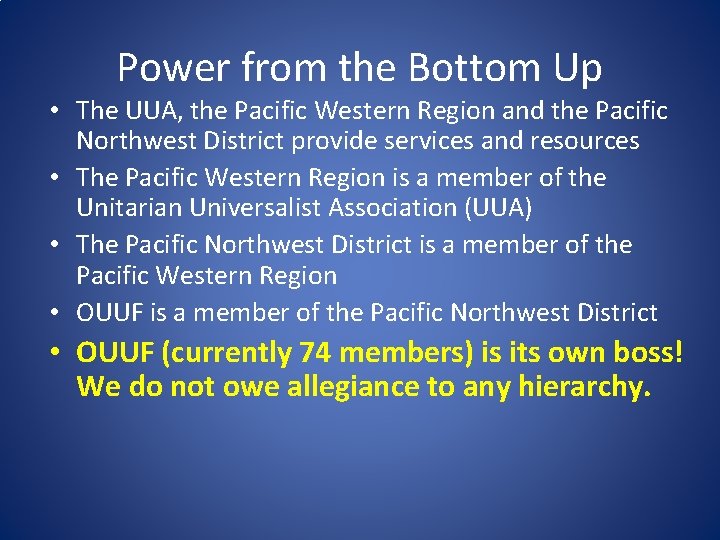 Power from the Bottom Up

• The UUA, the Pacific Western Region and the Pacific Northwest District provide services and resources

• The Pacific Western Region is a member of the Unitarian Universalist Association (UUA)

• The Pacific Northwest District is a member of the Pacific Western Region

• OUUF is a member of the Pacific Northwest District

• OUUF (currently 74 members) is its own boss! We do not owe allegiance to any hierarchy.